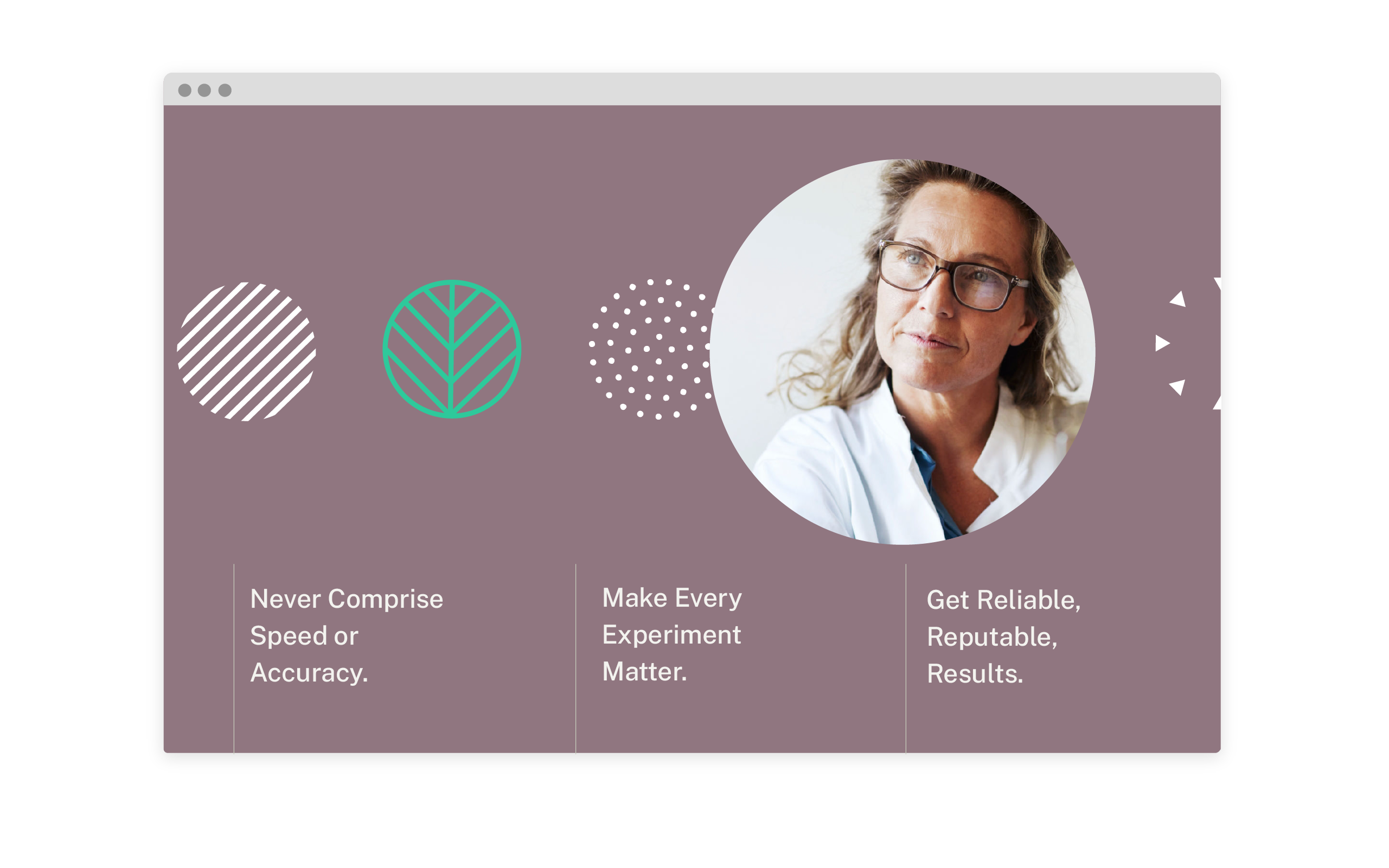 Never Comprise Speed or Accuracy.

Make Every Experiment Matter.

Get Reliable, Reputable, Results.